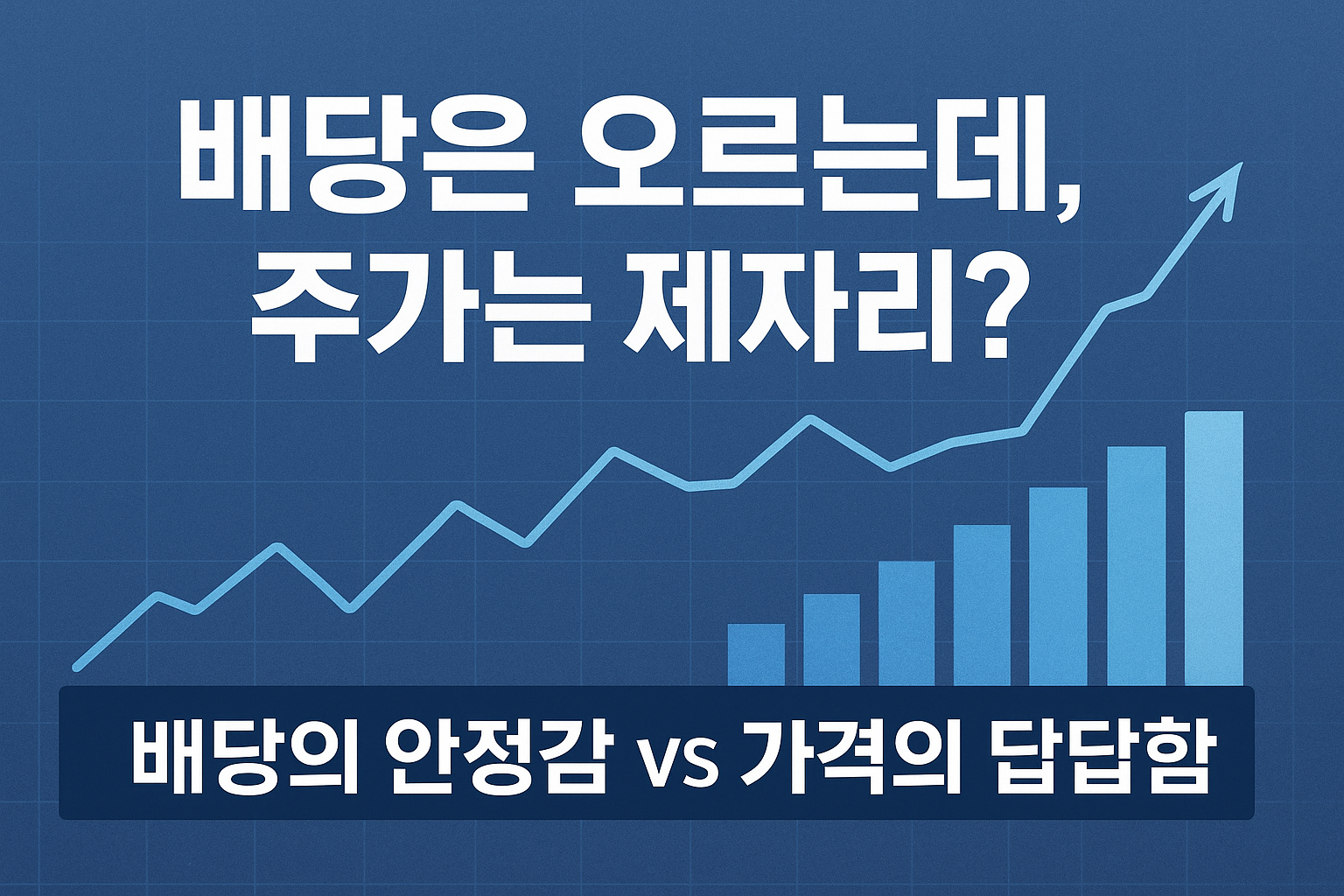 배당은 오르는데,
주가는 제자리?

배당의 안정감 vs 가격의 답답함